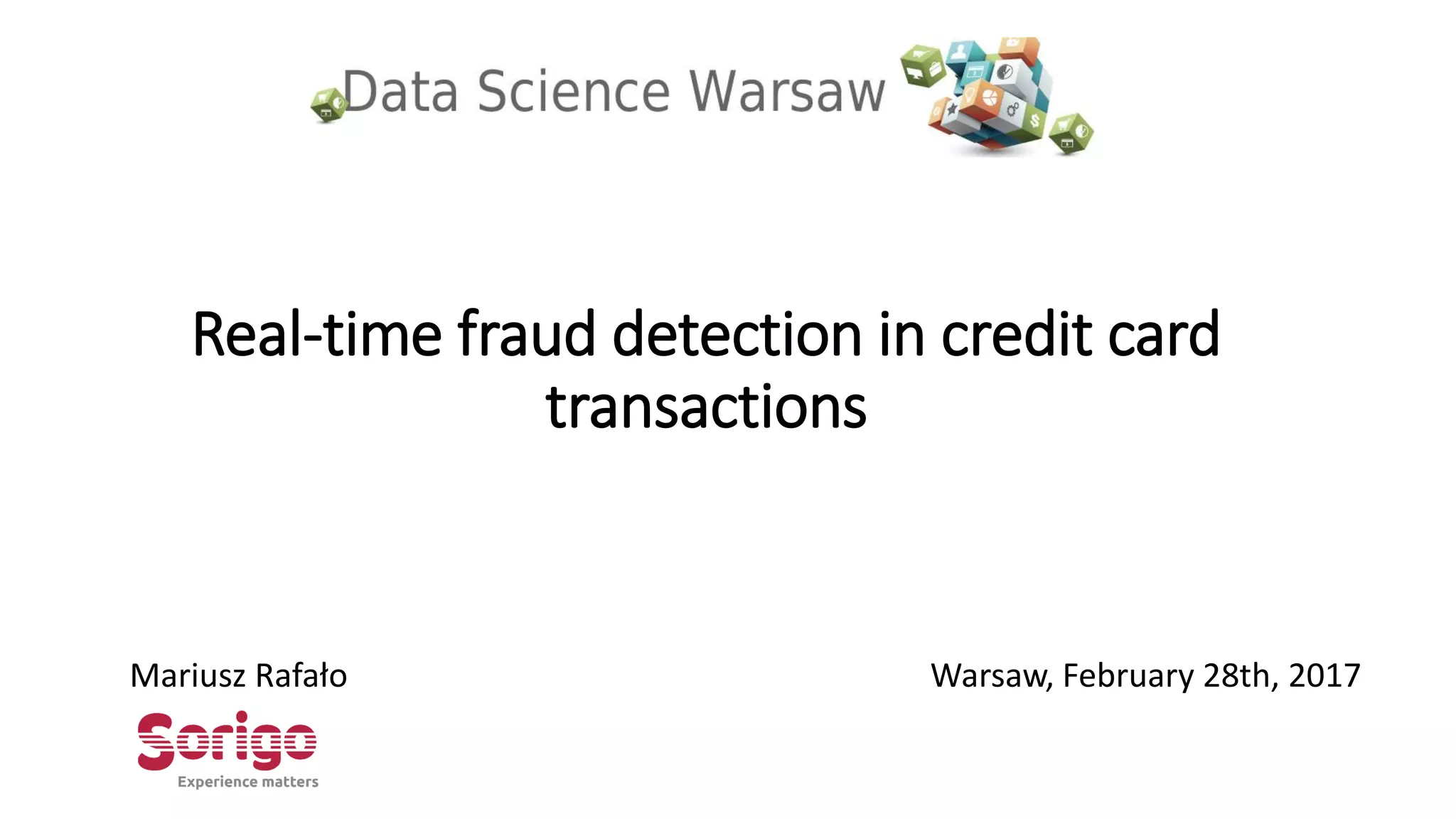 Data Science Warsaw

Real-time fraud detection in credit card transactions

Mariusz Rafało

Warsaw, February 28th, 2017

Sorigo
Experience matters